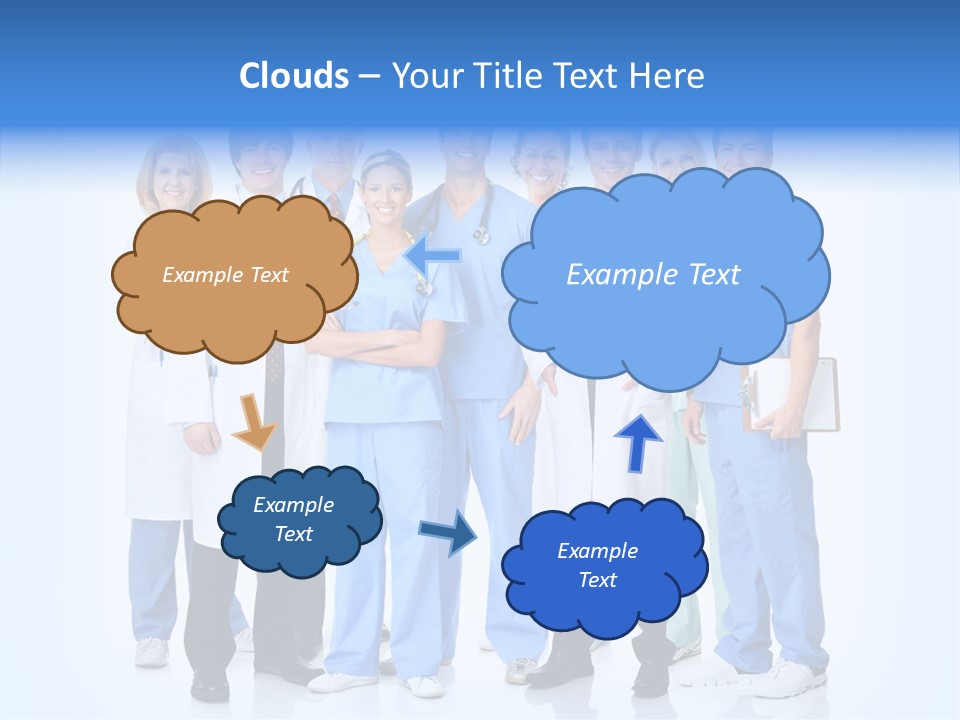 Clouds – Your Title Text Here

Example Text

Example Text

Example Text

Example Text